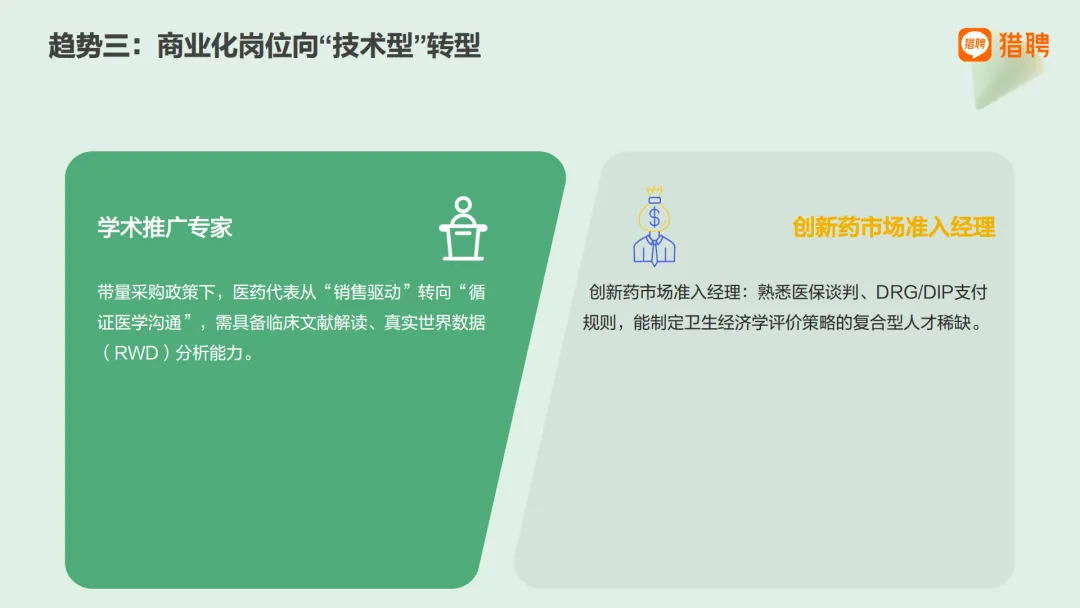 趋势三：商业化岗位向“技术型”转型

猎聘 猎聘

学术推广专家

带量采购政策下，医药代表从“销售驱动”转向“循证医学沟通”，需具备临床文献解读、真实世界数据（RWD）分析能力。

创新药市场准入经理

创新药市场准入经理：熟悉医保谈判、DRG/DIP支付规则，能制定卫生经济学评价策略的复合型人才稀缺。